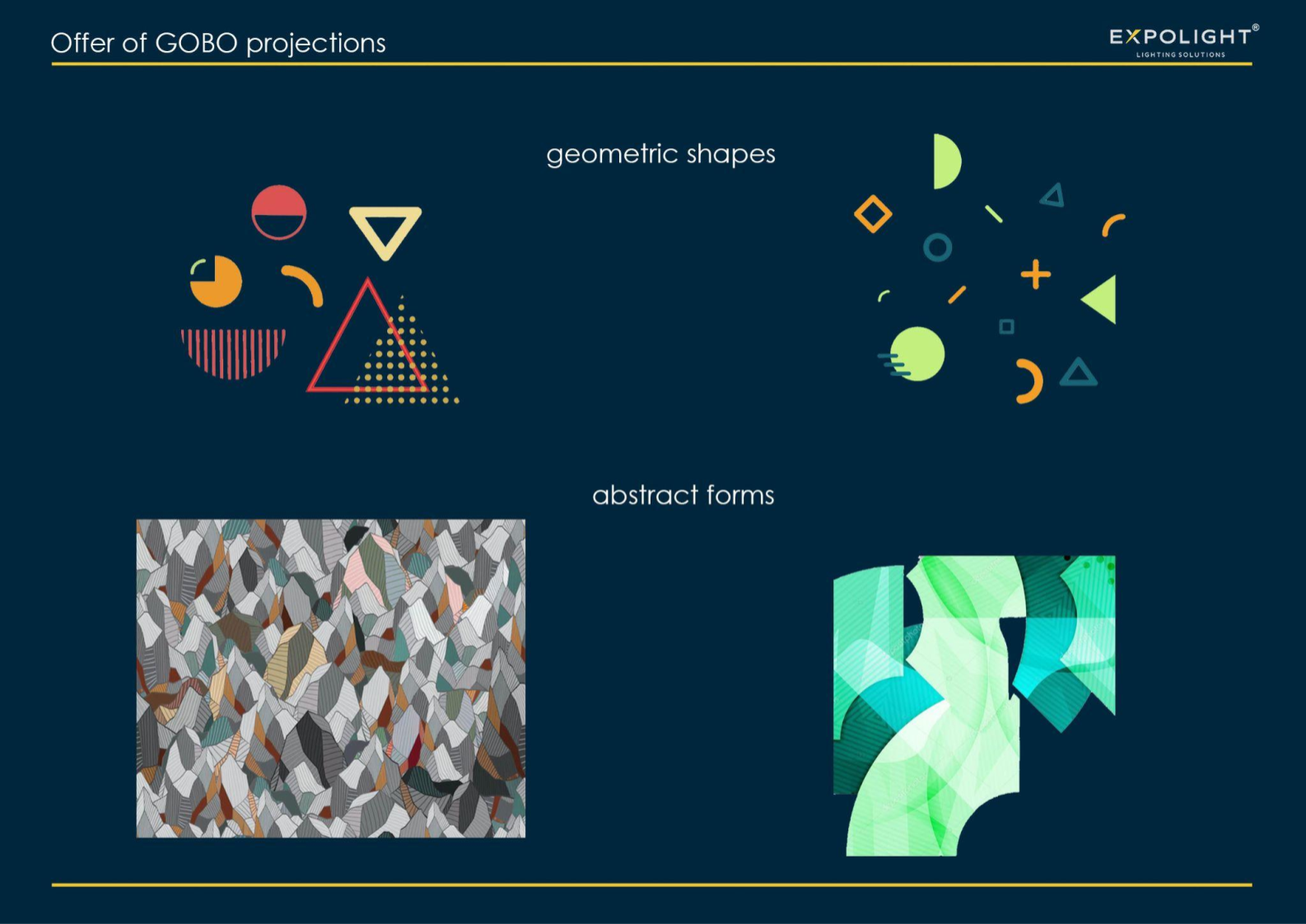 Offer of GOBO projections

EXPOLIGHT®
LIGHTING SOLUTIONS

geometric shapes

abstract forms